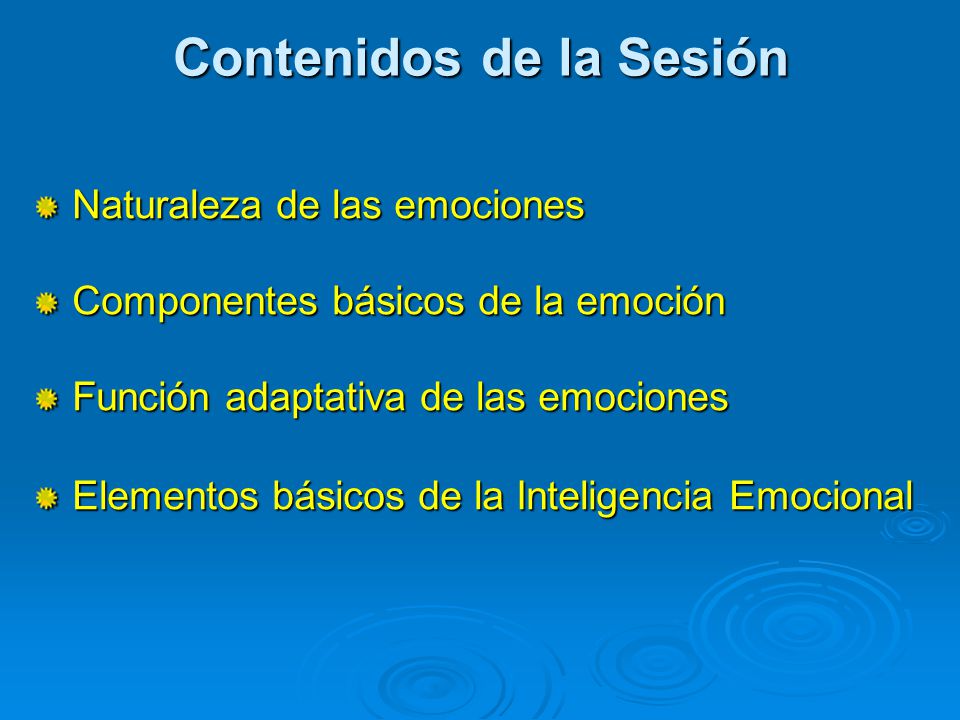 Contenidos de la Sesión

Naturaleza de las emociones

Componentes básicos de la emoción

Función adaptativa de las emociones

Elementos básicos de la Inteligencia Emocional